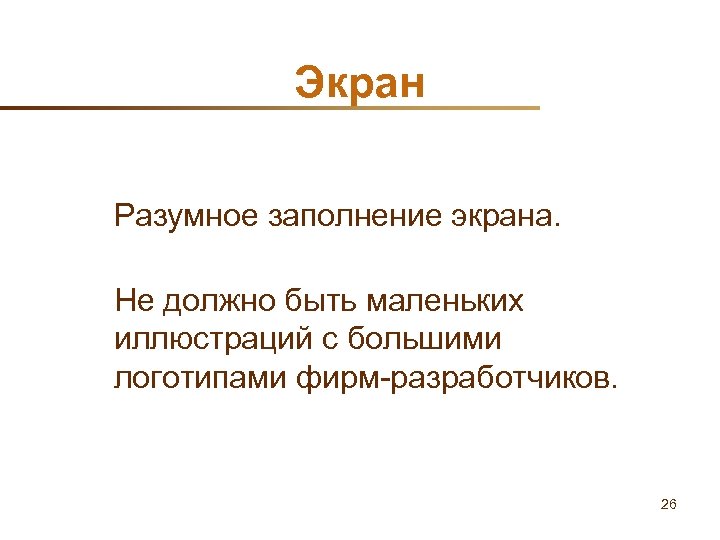 Экран

Разумное заполнение экрана.

Не должно быть маленьких иллюстраций с большими логотипами фирм-разработчиков.

26